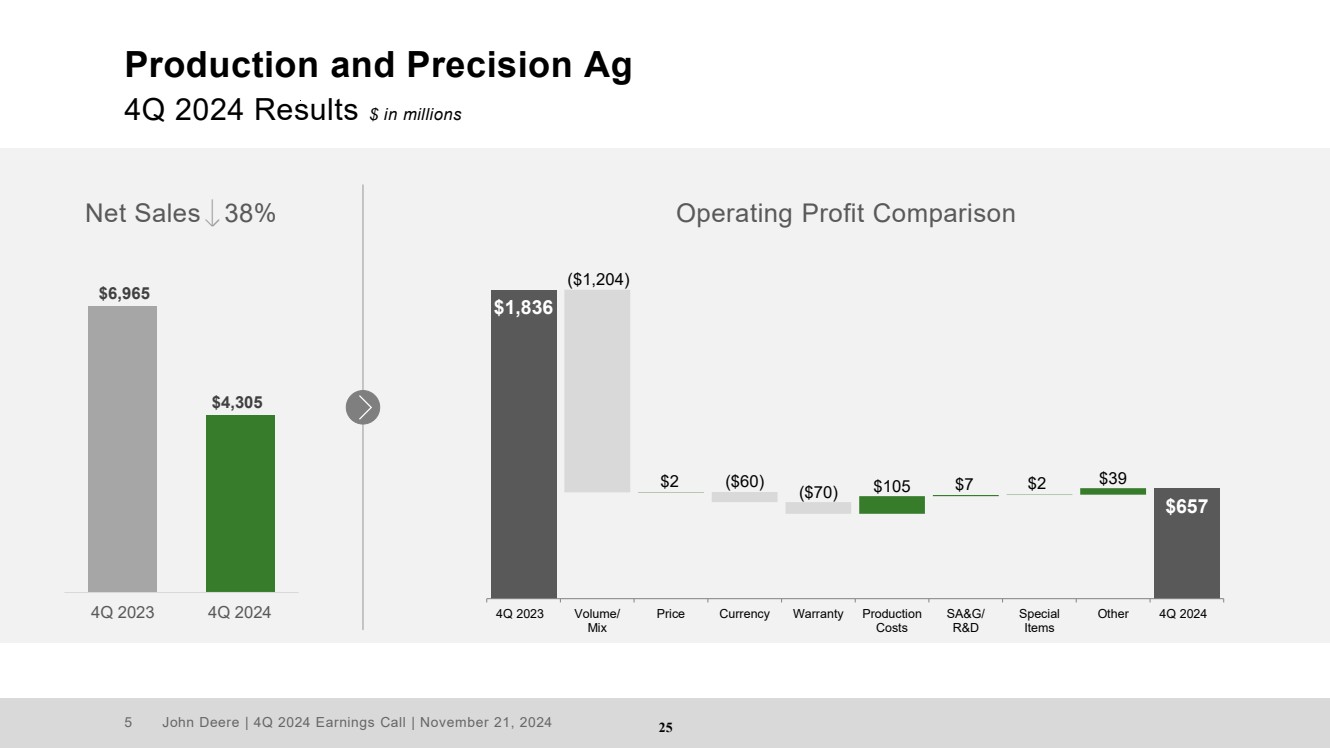 Production and Precision Ag
4Q 2024 Results $ in millions

Net Sales ↓ 38%

$6,965

$4,305

4Q 2023 4Q 2024

Operating Profit Comparison

$1,836 ($1,204) $2 ($60) ($70) $105 $7 $2 $39 $657

4Q 2023 Volume/ Mix Price Currency Warranty Production Costs SA&G/ R&D Special Items Other 4Q 2024

5 John Deere | 4Q 2024 Earnings Call | November 21, 2024

25